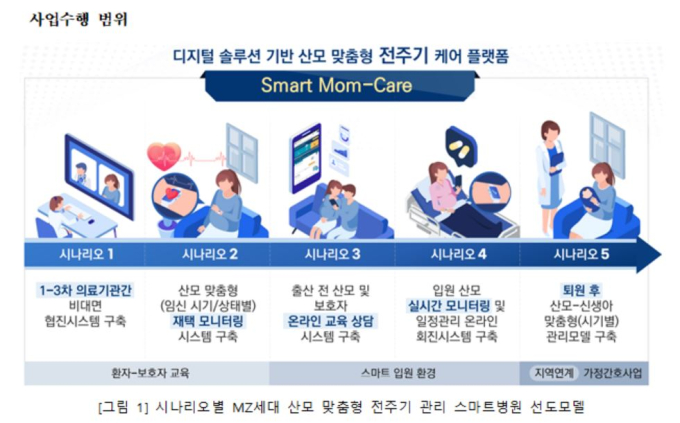 사업수행 범위

디지털 솔루션 기반 산모 맞춤형 전주기 케어 플랫폼

Smart Mom-Care

시나리오 1

1-3차 의료기관간 비대면 협진시스템 구축

시나리오 2

산모 맞춤형 (임신 시기/상태별) 재택 모니터링 시스템 구축

시나리오 3

출산 전 산모 및 보호자 온라인 교육 상담 시스템 구축

시나리오 4

입원 산모 실시간 모니터링 및 일정관리 온라인 회진시스템 구축

시나리오 5

퇴원 후 산모-신생아 맞춤형(시기별) 관리모델 구축

환자-보호자 교육

스마트 입원 환경

지역연계 가정간호사업

[그림 1] 시나리오별 MZ세대 산모 맞춤형 전주기 관리 스마트병원 선도모델